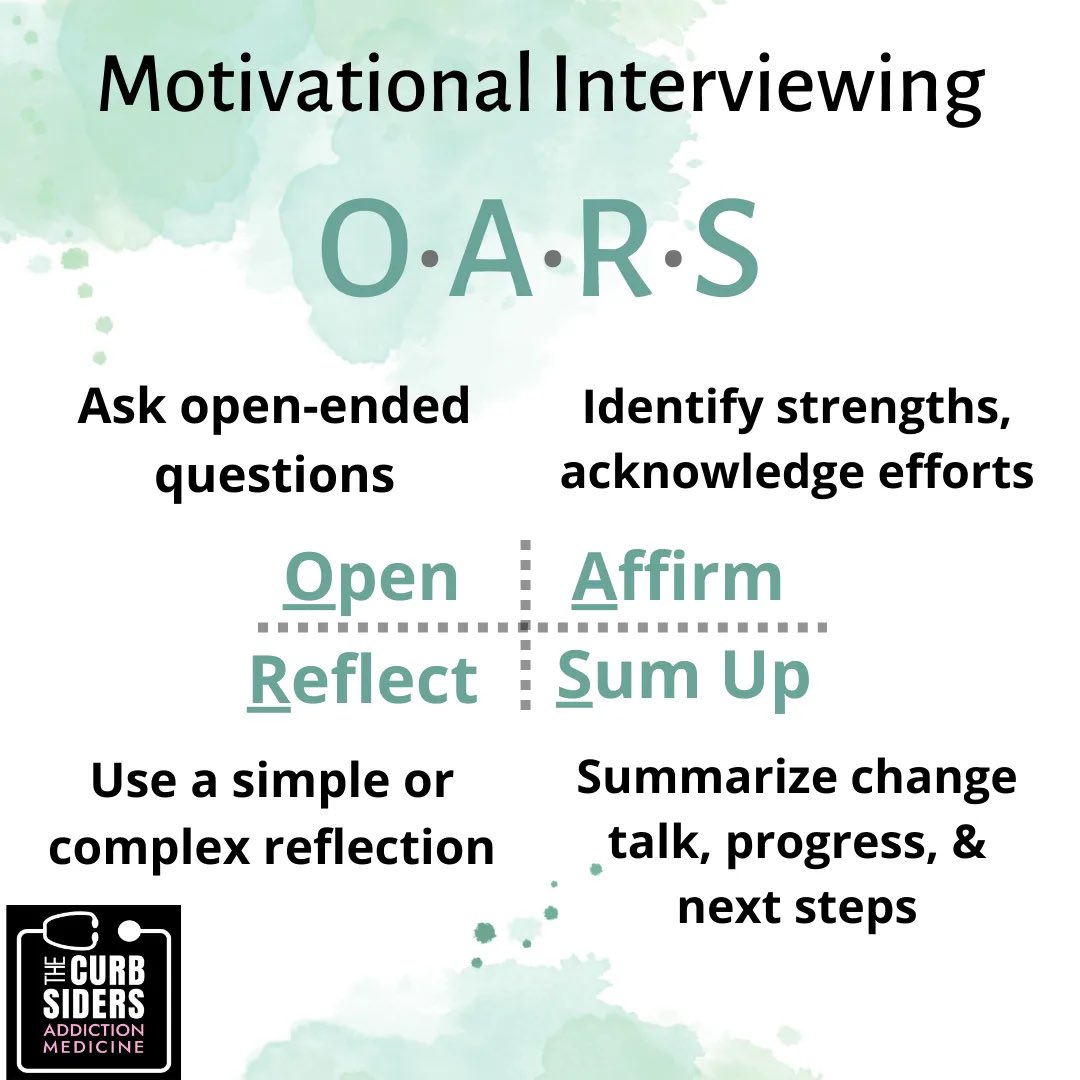 Motivational Interviewing

O·A·R·S

Ask open-ended questions

Identify strengths, acknowledge efforts

Open

Affirm

Reflect

Sum Up

Use a simple or complex reflection

Summarize change talk, progress, & next steps

THE CURB SIDERS ADDICTION MEDICINE